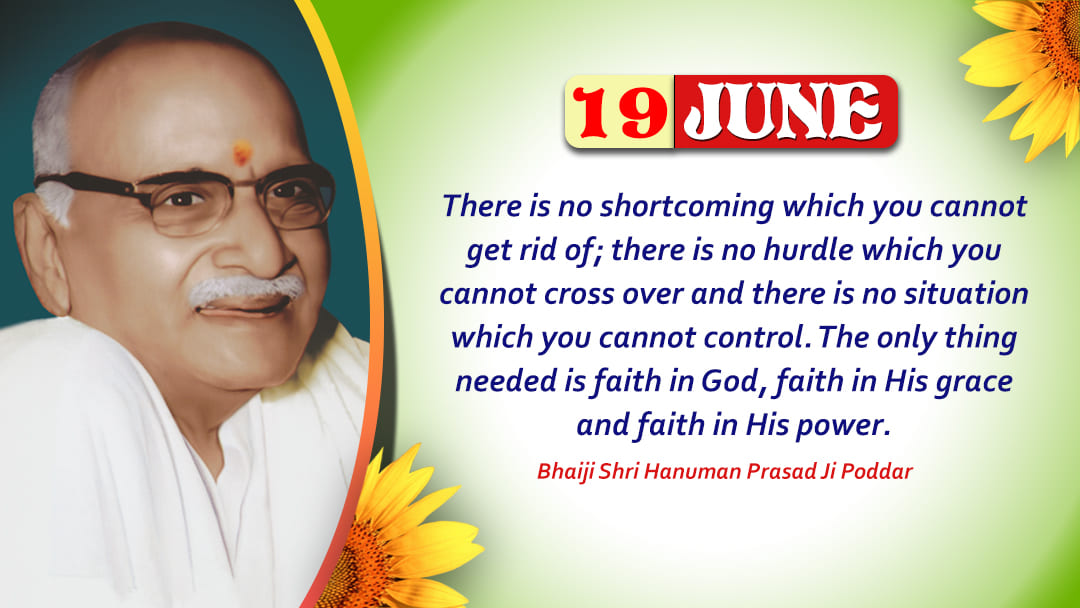 19 JUNE

There is no shortcoming which you cannot get rid of; there is no hurdle which you cannot cross over and there is no situation which you cannot control. The only thing needed is faith in God, faith in His grace and faith in His power.

Bhaiji Shri Hanuman Prasad Ji Poddar